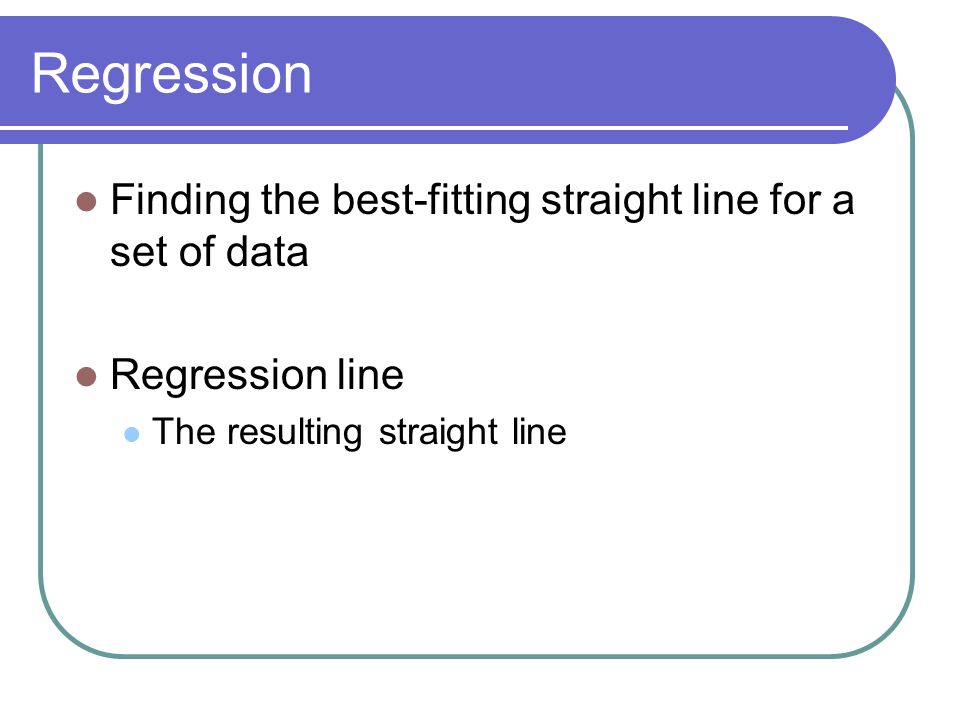 Regression

Finding the best-fitting straight line for a set of data

Regression line

The resulting straight line